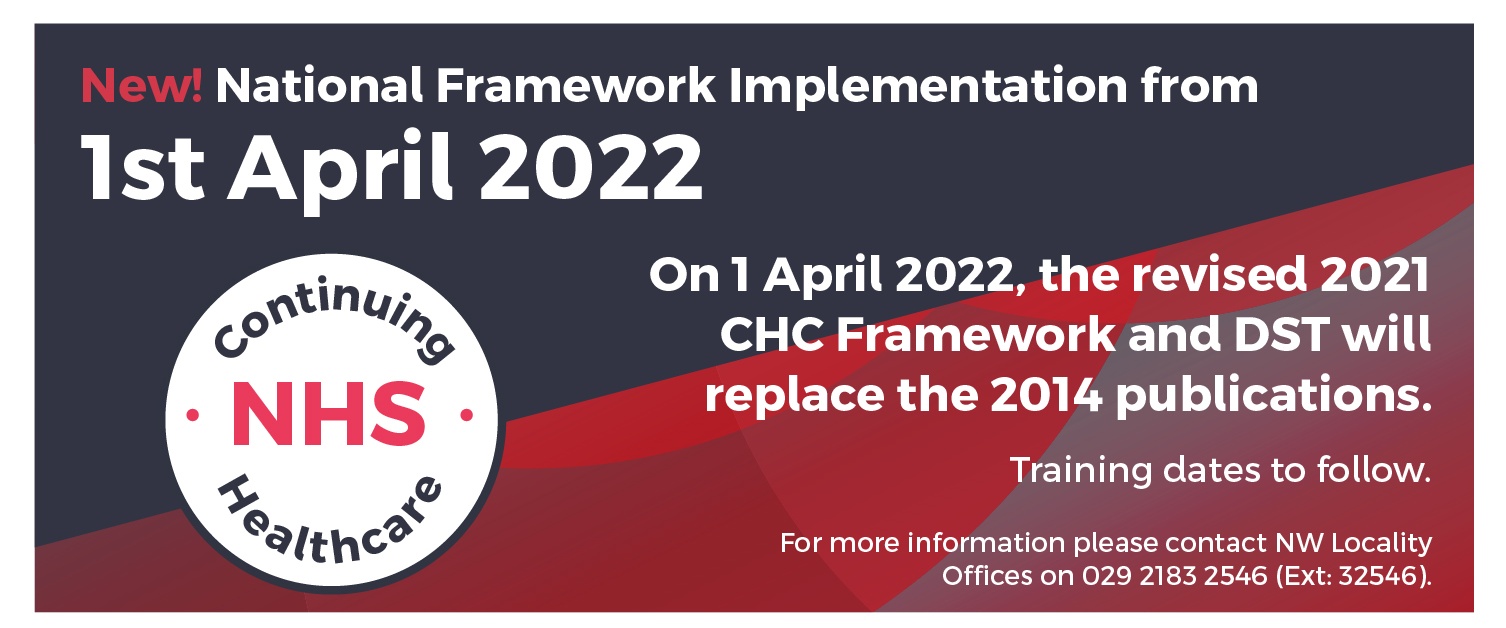 New! National Framework Implementation from

1st April 2022

Continuing
· NHS ·
Healthcare

On 1 April 2022, the revised 2021 CHC Framework and DST will replace the 2014 publications.

Training dates to follow.

For more information please contact NW Locality Offices on 029 2183 2546 (Ext: 32546).